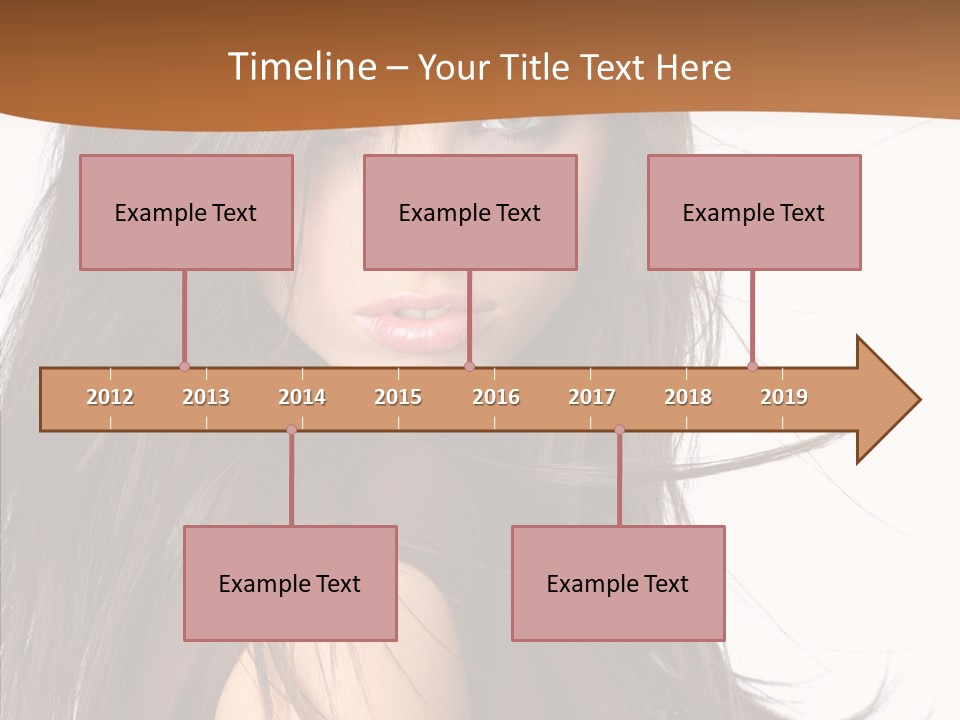 Timeline – Your Title Text Here

Example Text

Example Text

Example Text

2012 2013 2014 2015 2016 2017 2018 2019

Example Text

Example Text